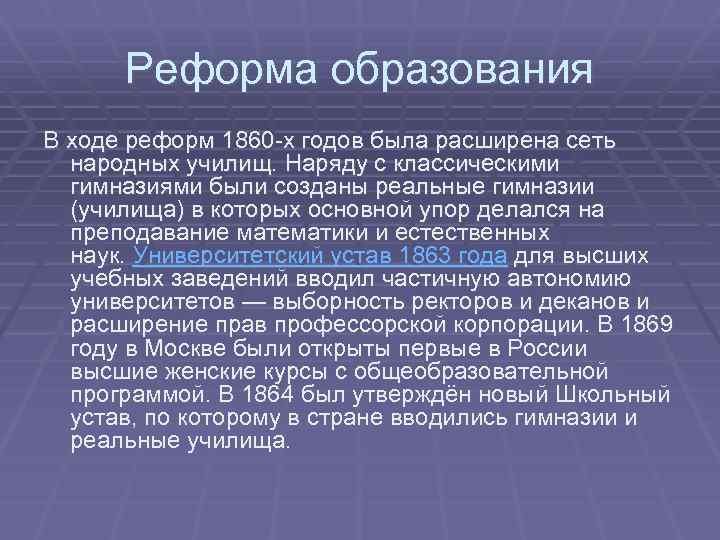 Реформа образования

В ходе реформ 1860-х годов была расширена сеть народных училищ. Наряду с классическими гимназиями были созданы реальные гимназии (училища) в которых основной упор делался на преподавание математики и естественных наук. Университетский устав 1863 года для высших учебных заведений вводил частичную автономию университетов — выборность ректоров и деканов и расширение прав профессорской корпорации. В 1869 году в Москве были открыты первые в России высшие женские курсы с общеобразовательной программой. В 1864 был утверждён новый Школьный устав, по которому в стране вводились гимназии и реальные училища.